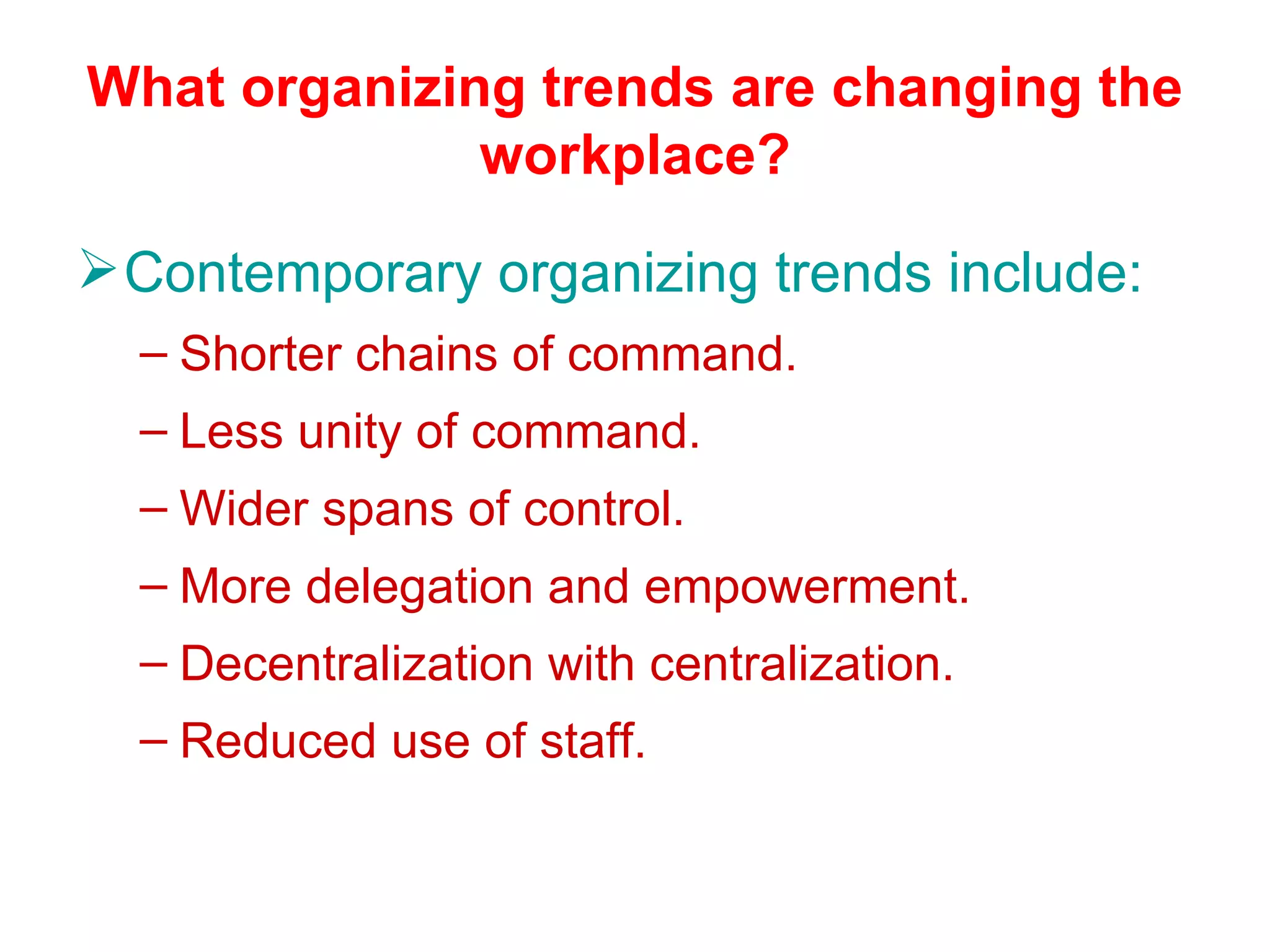 What organizing trends are changing the workplace?

➢ Contemporary organizing trends include:

– Shorter chains of command.

– Less unity of command.

– Wider spans of control.

– More delegation and empowerment.

– Decentralization with centralization.

– Reduced use of staff.